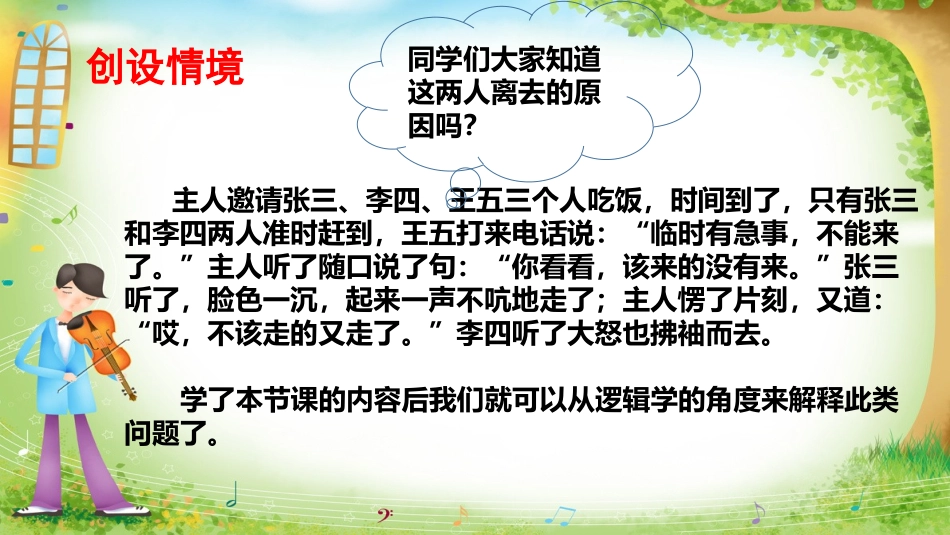 创设情境

同学们大家知道这两人离去的原因吗？

主人邀请张三、李四、王五三个人吃饭，时间到了，只有张三和李四两人准时赶到，王五打来电话说：“临时有急事，不能来了。”主人听了随口说了句：“你看看，该来的没有来。”张三听了，脸色一沉，起来一声不吭地走了；主人愣了片刻，又道：“哎，不该走的又走了。”李四听了大怒也拂袖而去。

学了本节课的内容后我们就可以从逻辑学的角度来解释此类问题了。